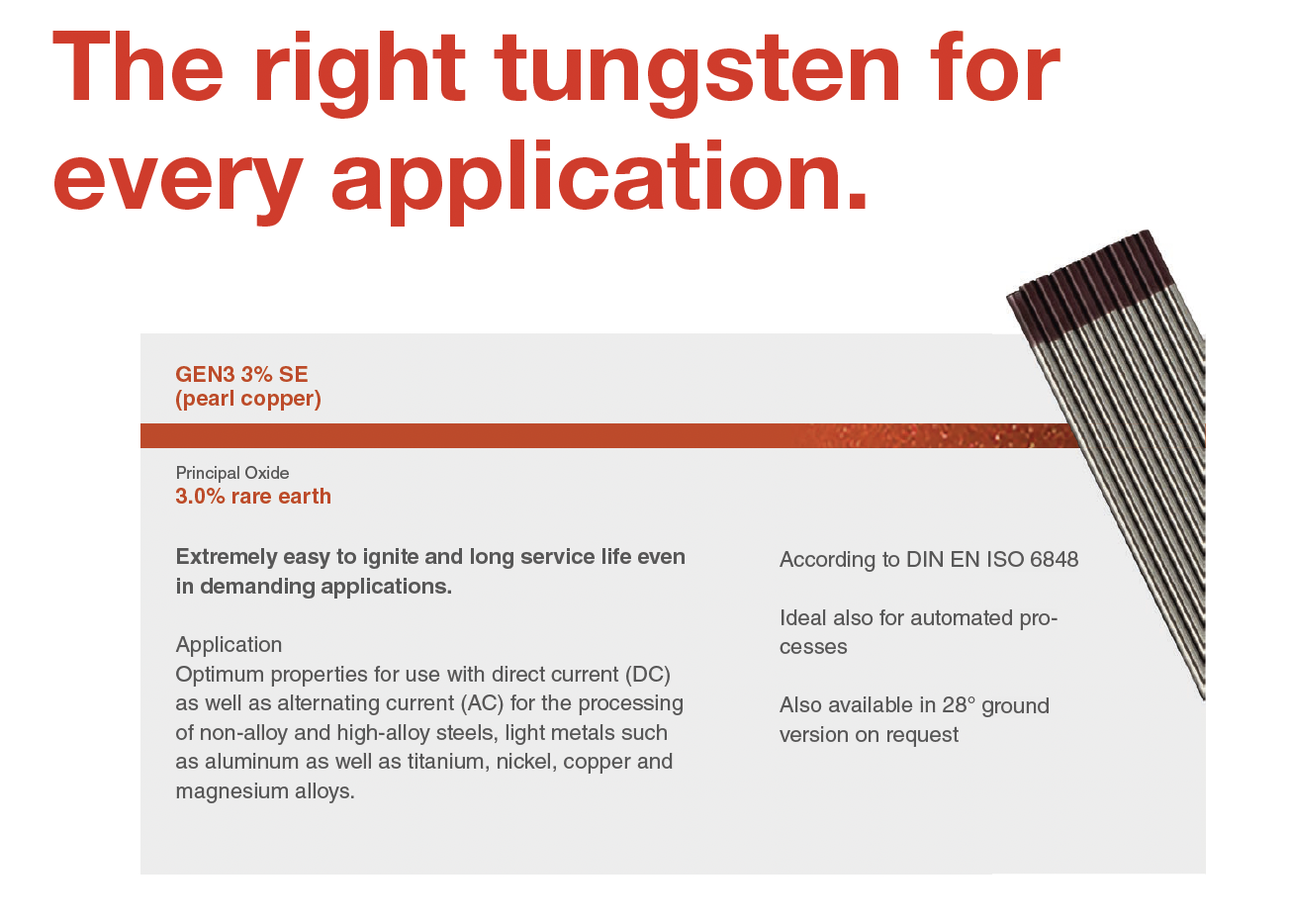 The right tungsten for every application.

GEN3 3% SE
(pearl copper)

Principal Oxide
3.0% rare earth

Extremely easy to ignite and long service life even in demanding applications.

Application
Optimum properties for use with direct current (DC) as well as alternating current (AC) for the processing of non-alloy and high-alloy steels, light metals such as aluminum as well as titanium, nickel, copper and magnesium alloys.

According to DIN EN ISO 6848

Ideal also for automated processes

Also available in 28° ground version on request